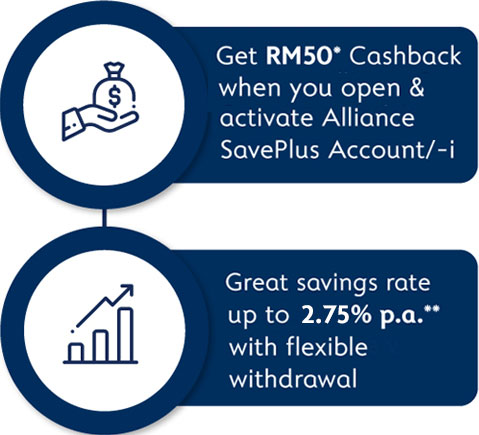 $

Get RM50* Cashback when you open & activate Alliance SavePlus Account/-i

Great savings rate up to 2.75% p.a.** with flexible withdrawal